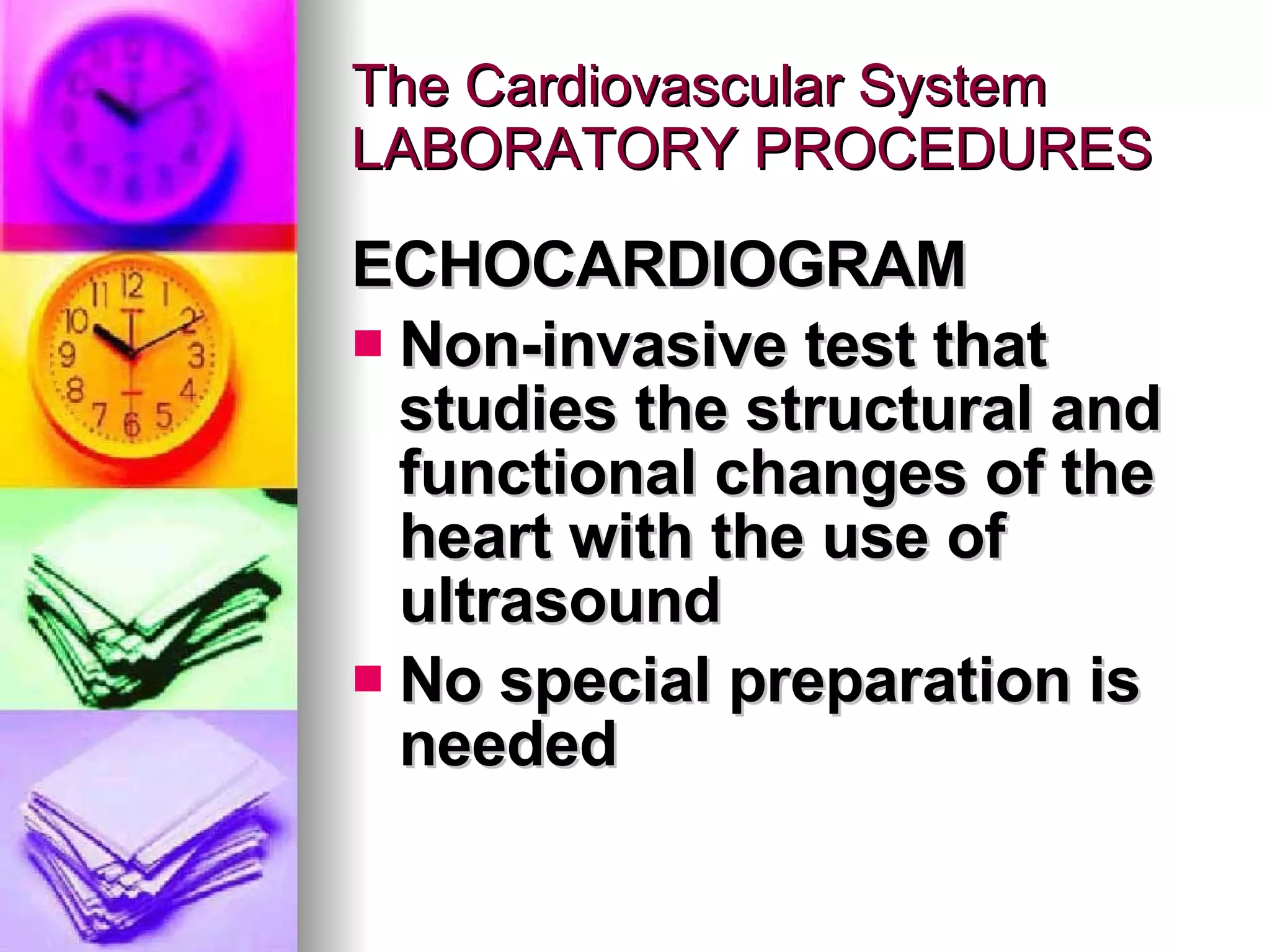 The Cardiovascular System
LABORATORY PROCEDURES

ECHOCARDIOGRAM

- Non-invasive test that studies the structural and functional changes of the heart with the use of ultrasound
- No special preparation is needed